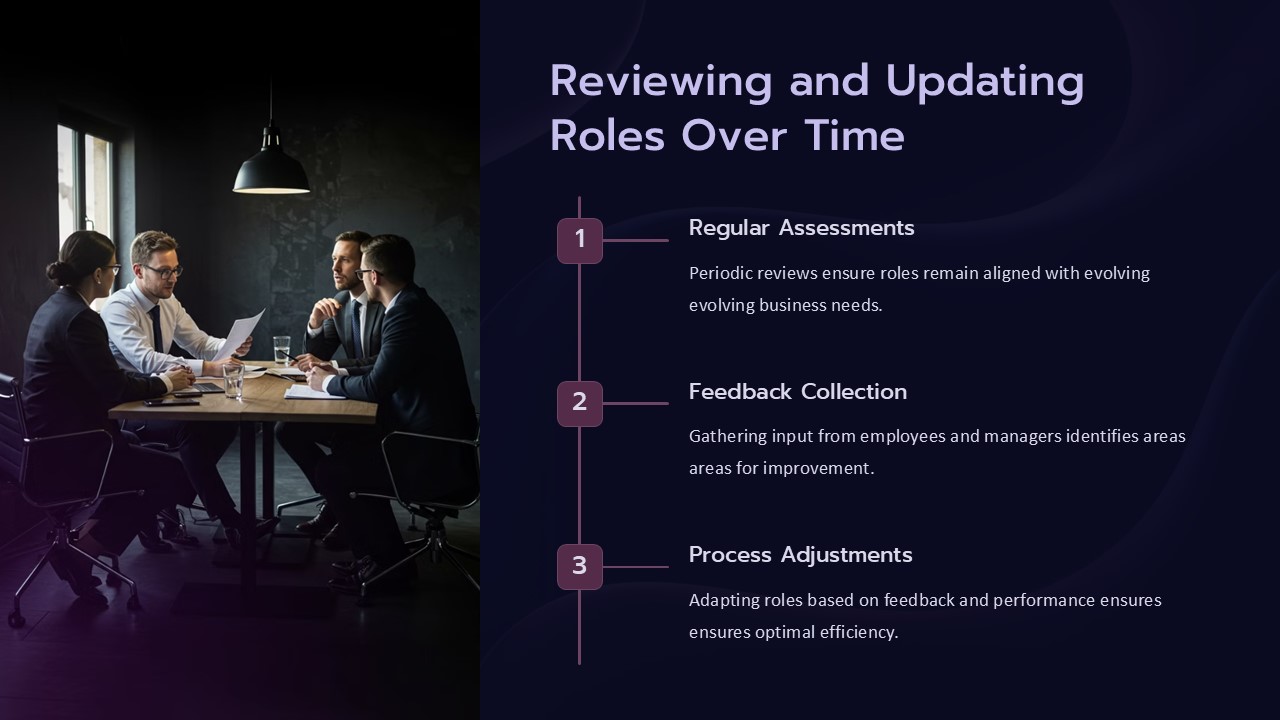 Reviewing and Updating Roles Over Time

1

Regular Assessments

Periodic reviews ensure roles remain aligned with evolving evolving business needs.

2

Feedback Collection

Gathering input from employees and managers identifies areas areas for improvement.

3

Process Adjustments

Adapting roles based on feedback and performance ensures ensures optimal efficiency.